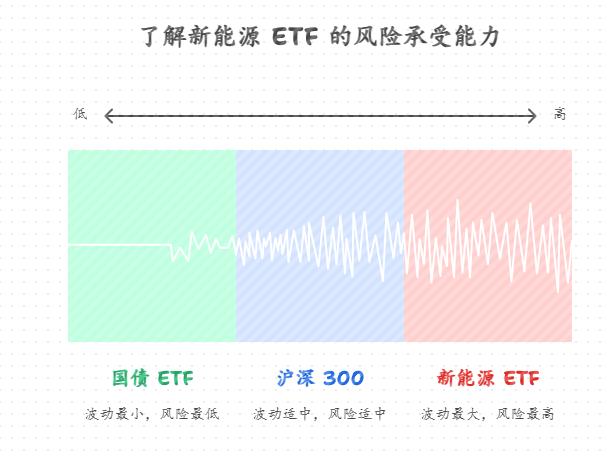 了解新能源 ETF 的风险承受能力

低

高

国债 ETF

波动最小，风险最低

沪深 300

波动适中，风险适中

新能源 ETF

波动最大，风险最高